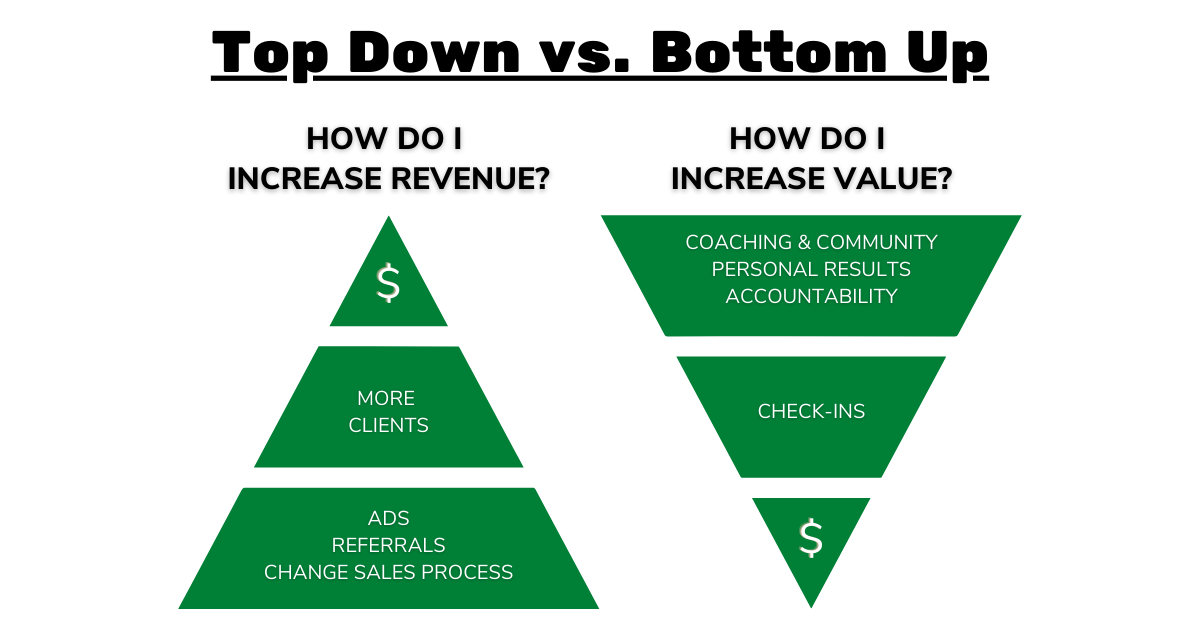 Top Down vs. Bottom Up

HOW DO I INCREASE REVENUE?

$

MORE CLIENTS

ADS
REFERRALS
CHANGE SALES PROCESS

HOW DO I INCREASE VALUE?

COACHING & COMMUNITY
PERSONAL RESULTS
ACCOUNTABILITY

CHECK-INS

$